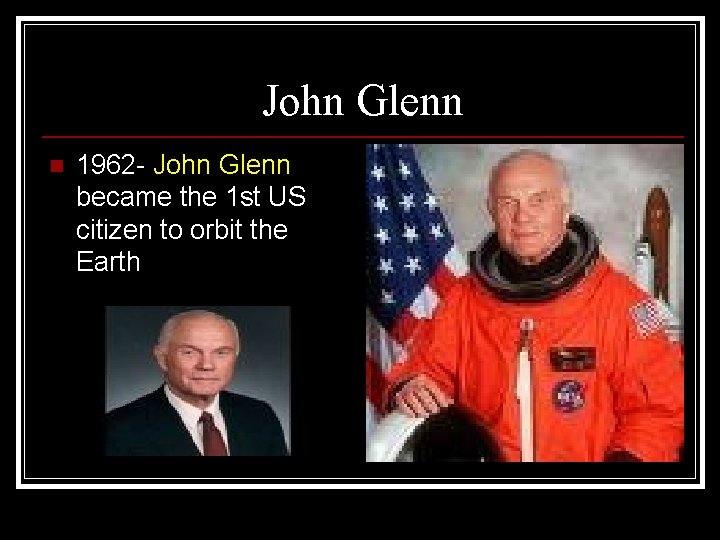 John Glenn

1962- John Glenn became the 1st US citizen to orbit the Earth